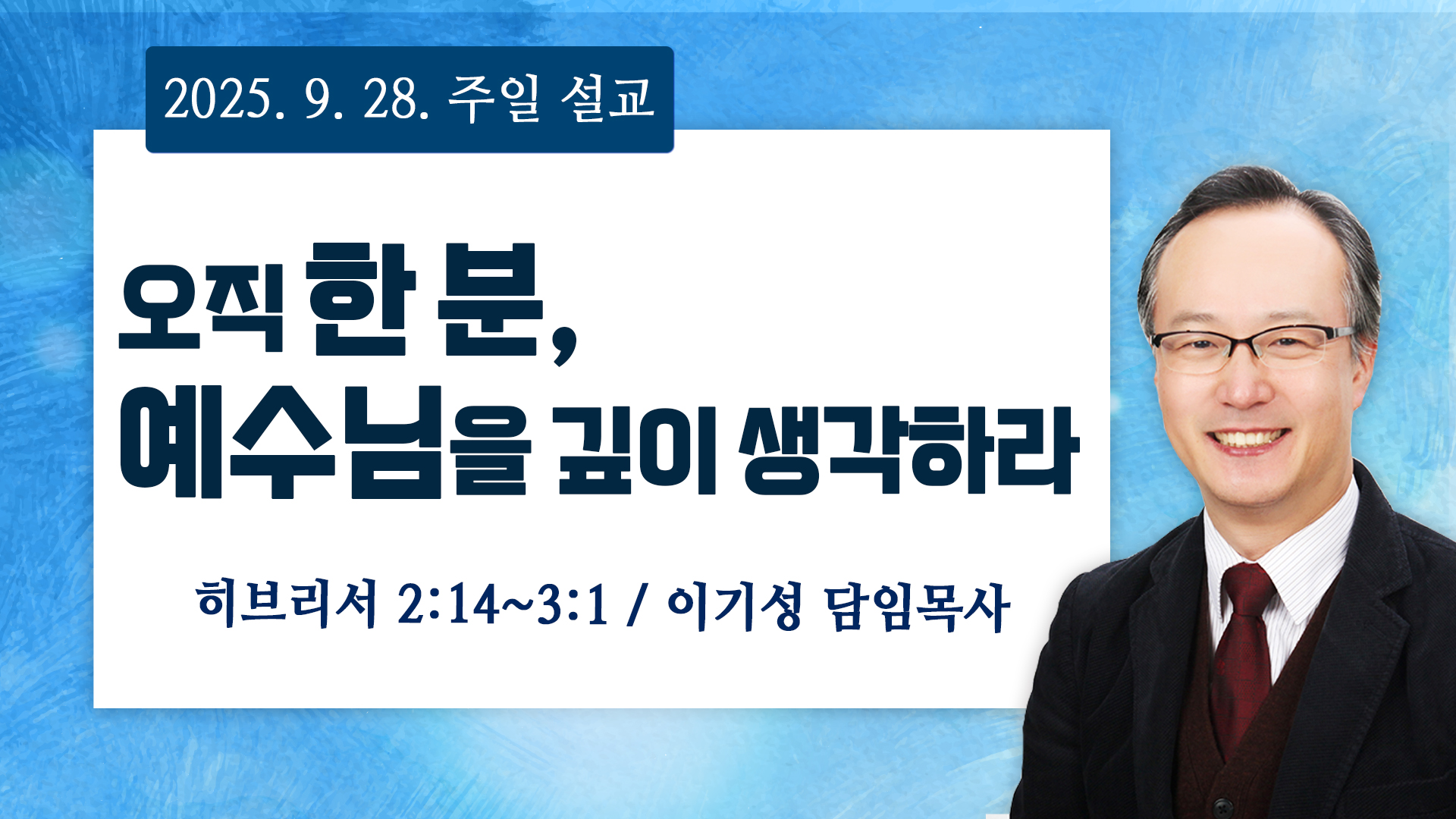 2025. 9. 28. 주일 설교

오직 한 분,
예수님을 깊이 생각하라

히브리서 2:14~3:1 / 이기성 담임목사